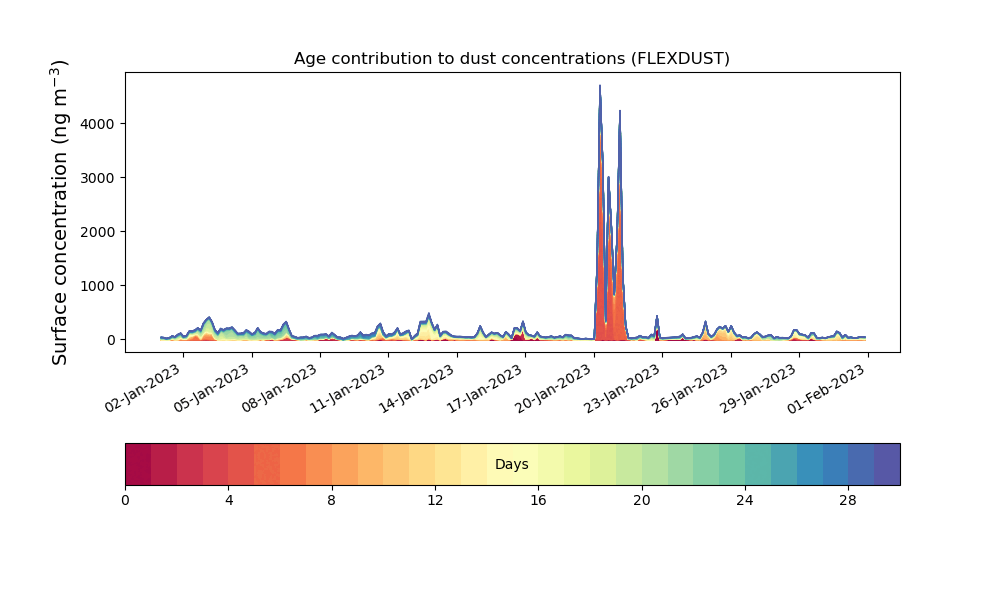 Age contribution to dust concentrations (FLEXDUST)

Surface concentration (ng m$^{-3}$)

4000
3000
2000
1000
0

02-Jan-2023 05-Jan-2023 08-Jan-2023 11-Jan-2023 14-Jan-2023 17-Jan-2023 20-Jan-2023 23-Jan-2023 26-Jan-2023 29-Jan-2023 01-Feb-2023

Days

0 4 8 12 16 20 24 28